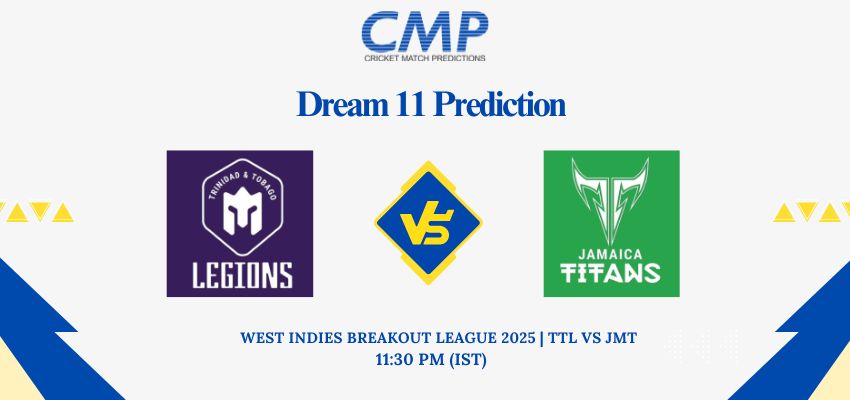 CMP
CRICKET MATCH PREDICTIONS

Dream 11 Prediction

TRINIDAD & TOBAGO
LEGIONS

VS

JAMAICA
TITANS

WEST INDIES BREAKOUT LEAGUE 2025 | TTL VS JMT
11:30 PM (IST)